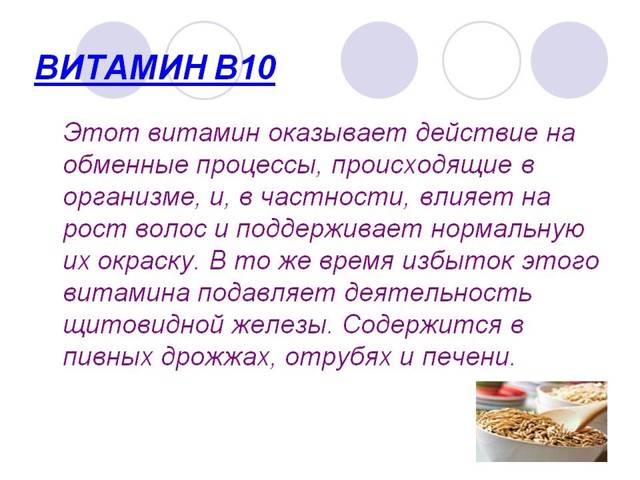 ВИТАМИН В10

Этот витамин оказывает действие на обменные процессы, происходящие в организме, и, в частности, влияет на рост волос и поддерживает нормальную их окраску. В то же время избыток этого витамина подавляет деятельность щитовидной железы. Содержится в пивных дрожжах, отрубях и печени.